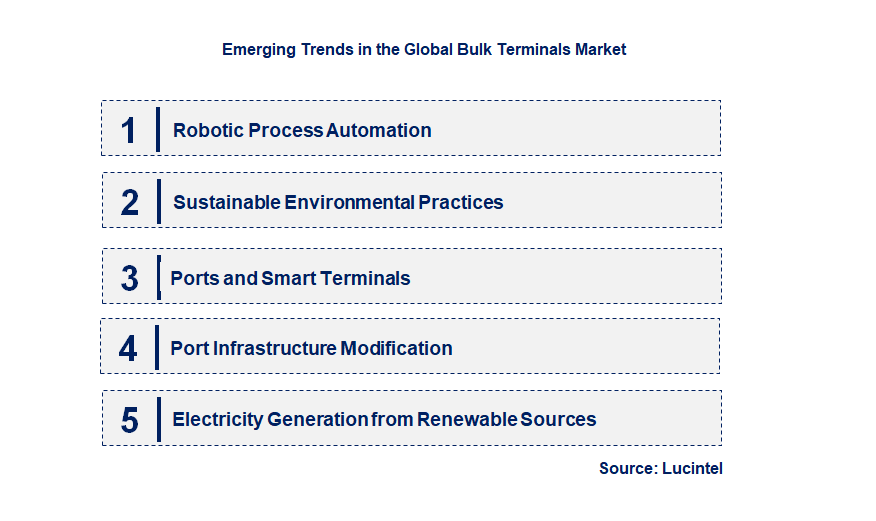 Emerging Trends in the Global Bulk Terminals Market

1 Robotic Process Automation

2 Sustainable Environmental Practices

3 Ports and Smart Terminals

4 Port Infrastructure Modification

5 Electricity Generation from Renewable Sources

Source: Lucintel